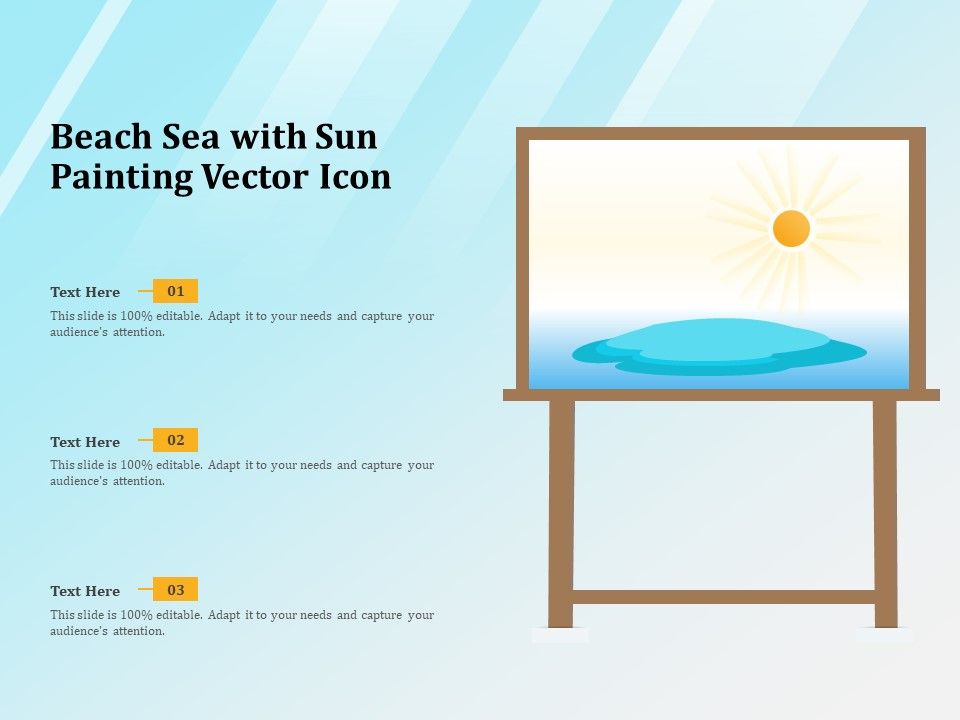 Beach Sea with Sun Painting Vector Icon

Text Here 01
This slide is 100% editable. Adapt it to your needs and capture your audience's attention.

Text Here 02
This slide is 100% editable. Adapt it to your needs and capture your audience's attention.

Text Here 03
This slide is 100% editable. Adapt it to your needs and capture your audience's attention.